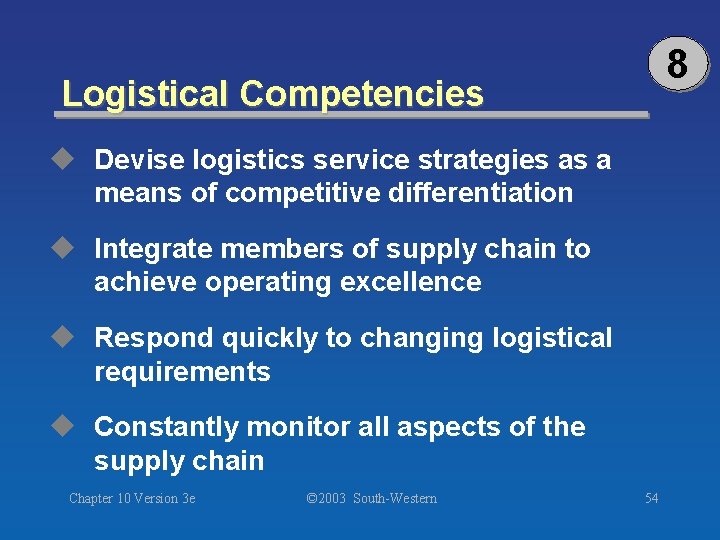 8

Logistical Competencies

◆ Devise logistics service strategies as a means of competitive differentiation

◆ Integrate members of supply chain to achieve operating excellence

◆ Respond quickly to changing logistical requirements

◆ Constantly monitor all aspects of the supply chain

Chapter 10 Version 3e ©2003 South-Western 54